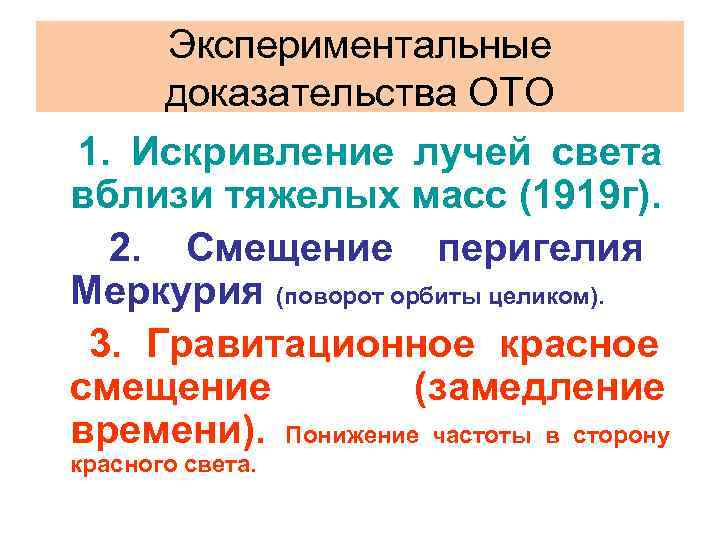 Экспериментальные доказательства ОТО

1. Искривление лучей света вблизи тяжелых масс (1919г).

2. Смещение перигелия Меркурия (поворот орбиты целиком).

3. Гравитационное красное смещение (замедление времени). Понижение частоты в сторону красного света.